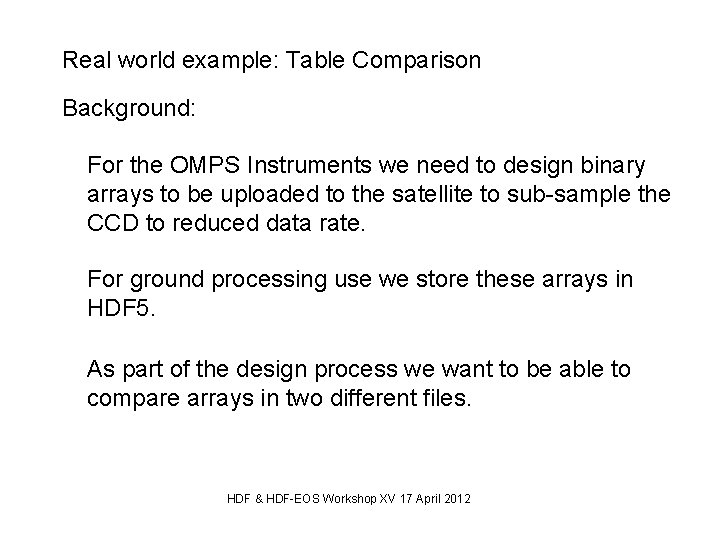 Real world example: Table Comparison

Background:

For the OMPS Instruments we need to design binary arrays to be uploaded to the satellite to sub-sample the CCD to reduced data rate.

For ground processing use we store these arrays in HDF5.

As part of the design process we want to be able to compare arrays in two different files.

HDF & HDF-EOS Workshop XV 17 April 2012